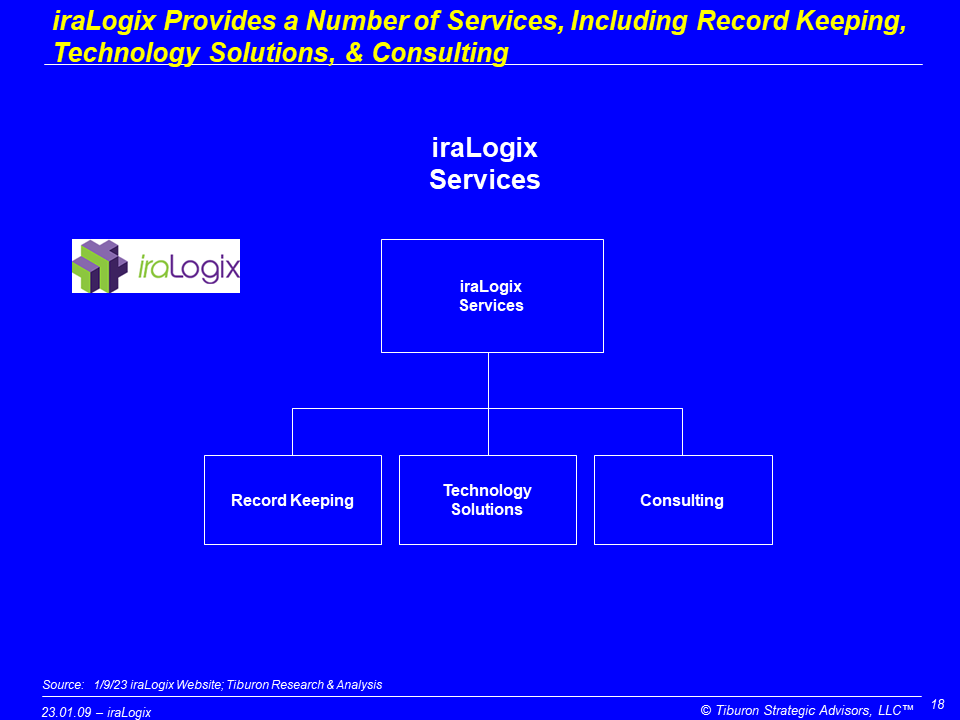 iraLogix Provides a Number of Services, Including Record Keeping, Technology Solutions, & Consulting

iraLogix
Services

iraLogix

iraLogix
Services

Record Keeping

Technology
Solutions

Consulting

Source: 1/9/23 iraLogix Website; Tiburon Research & Analysis

23.01.09 – iraLogix

© Tiburon Strategic Advisors, LLC™

18